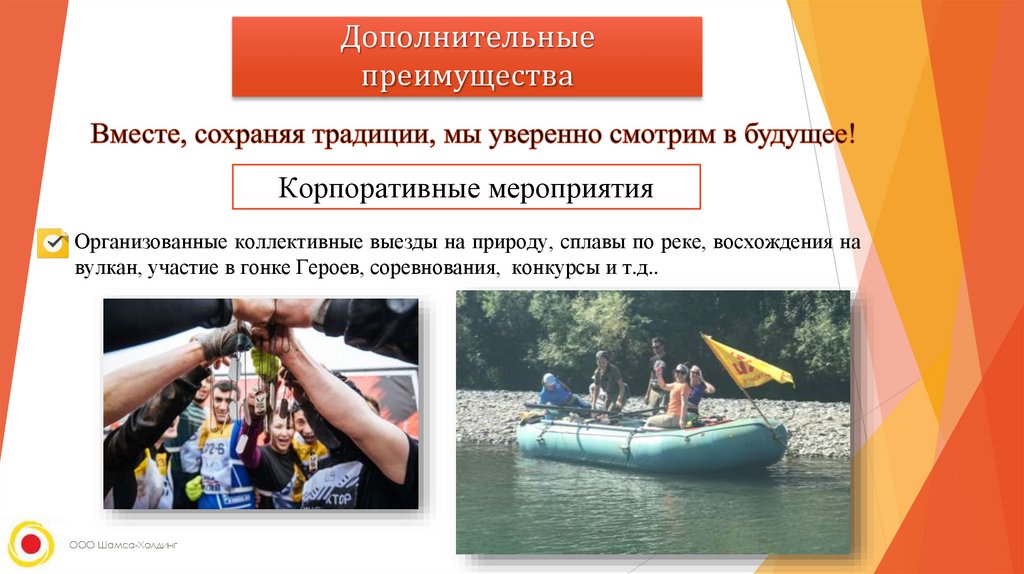 Дополнительные преимущества

Вместе, сохраняя традиции, мы уверенно смотрим в будущее!

Корпоративные мероприятия

Организованные коллективные выезды на природу, сплавы по реке, восхождения на вулкан, участие в гонке Героев, соревнования, конкурсы и т.д..

ООО Шамса-Холдинг